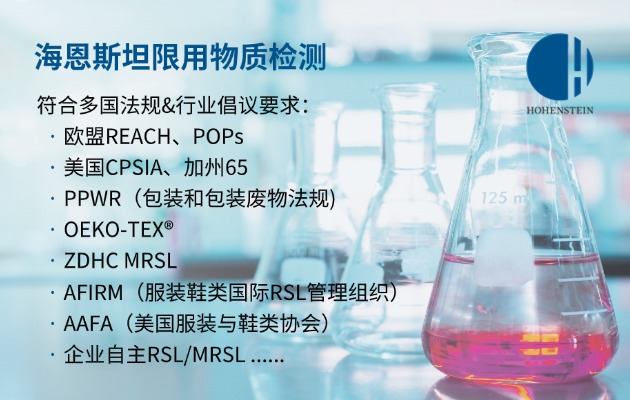 海恩斯坦限用物质检测

HOHENSTEIN

符合多国法规&行业倡议要求：

· 欧盟REACH、POPs
· 美国CPSIA、加州65
· PPWR（包装和包装废物法规)
· OEKO-TEX®
· ZDHC MRSL
· AFIRM（服装鞋类国际RSL管理组织）
· AAFA（美国服装与鞋类协会）
· 企业自主RSL/MRSL ......

125 m